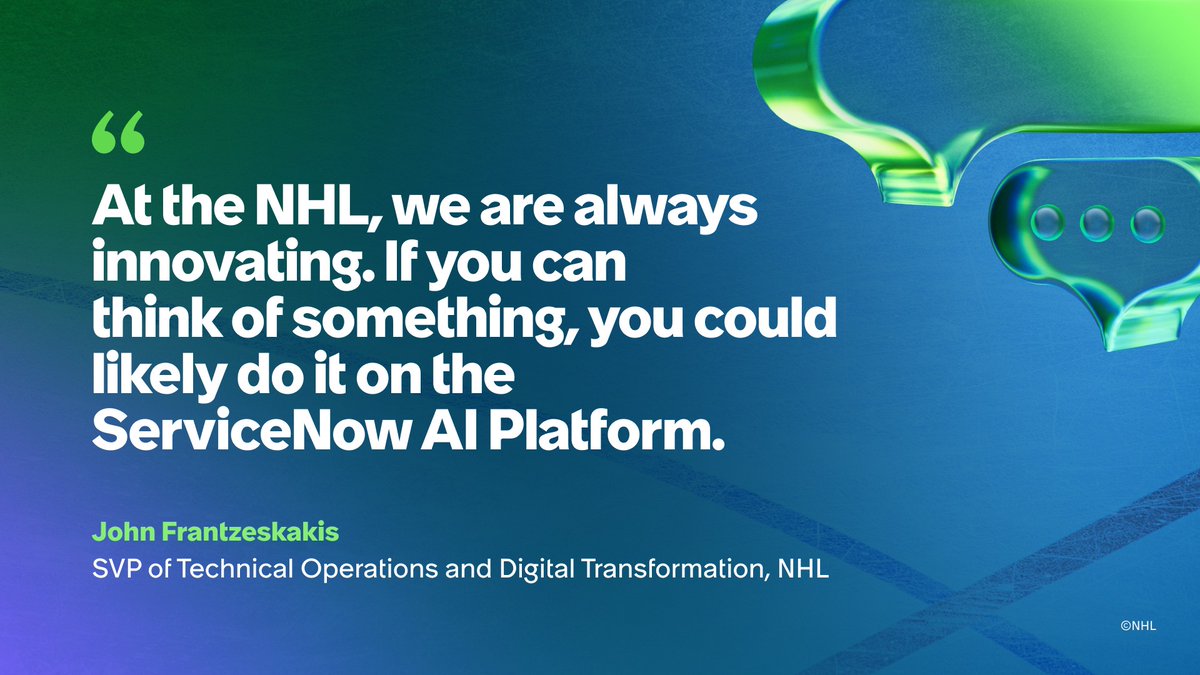 “

At the NHL, we are always innovating. If you can think of something, you could likely do it on the ServiceNow AI Platform.

John Frantzeskakis
SVP of Technical Operations and Digital Transformation, NHL

©NHL